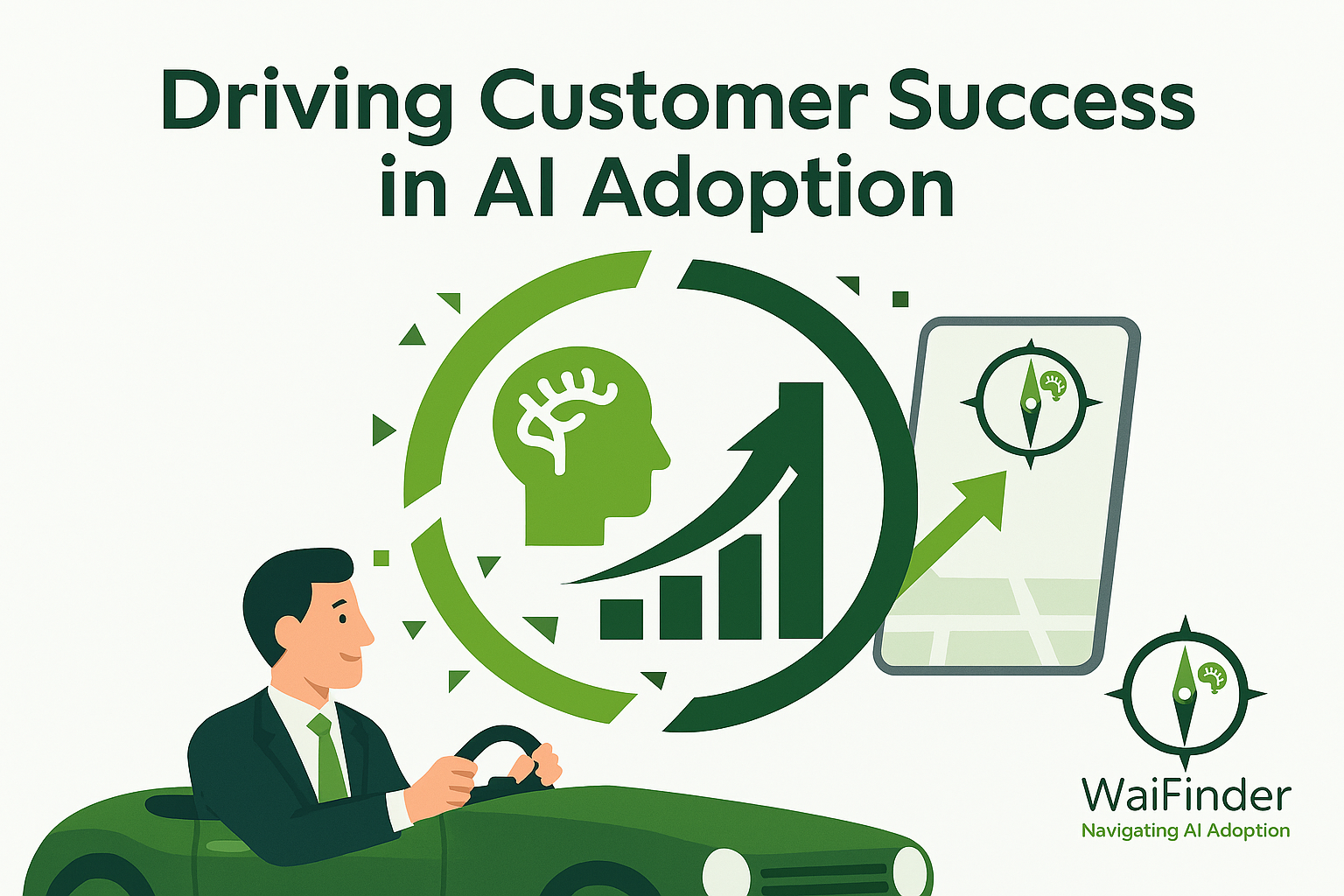 Driving Customer Success in AI Adoption

WaiFinder
Navigating AI Adoption